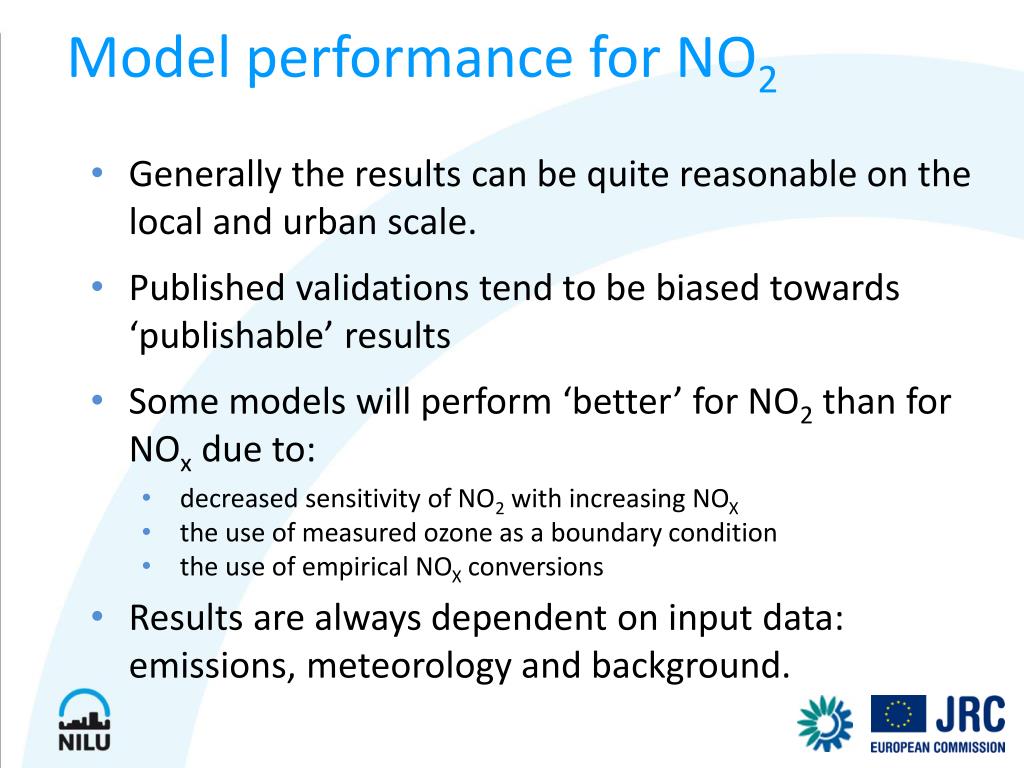 Model performance for $NO_2$

• Generally the results can be quite reasonable on the local and urban scale.
• Published validations tend to be biased towards ‘publishable’ results
• Some models will perform ‘better’ for $NO_2$ than for $NO_x$ due to:
  • decreased sensitivity of $NO_2$ with increasing $NO_X$
  • the use of measured ozone as a boundary condition
  • the use of empirical $NO_X$ conversions
• Results are always dependent on input data: emissions, meteorology and background.

NILU

JRC
EUROPEAN COMMISSION